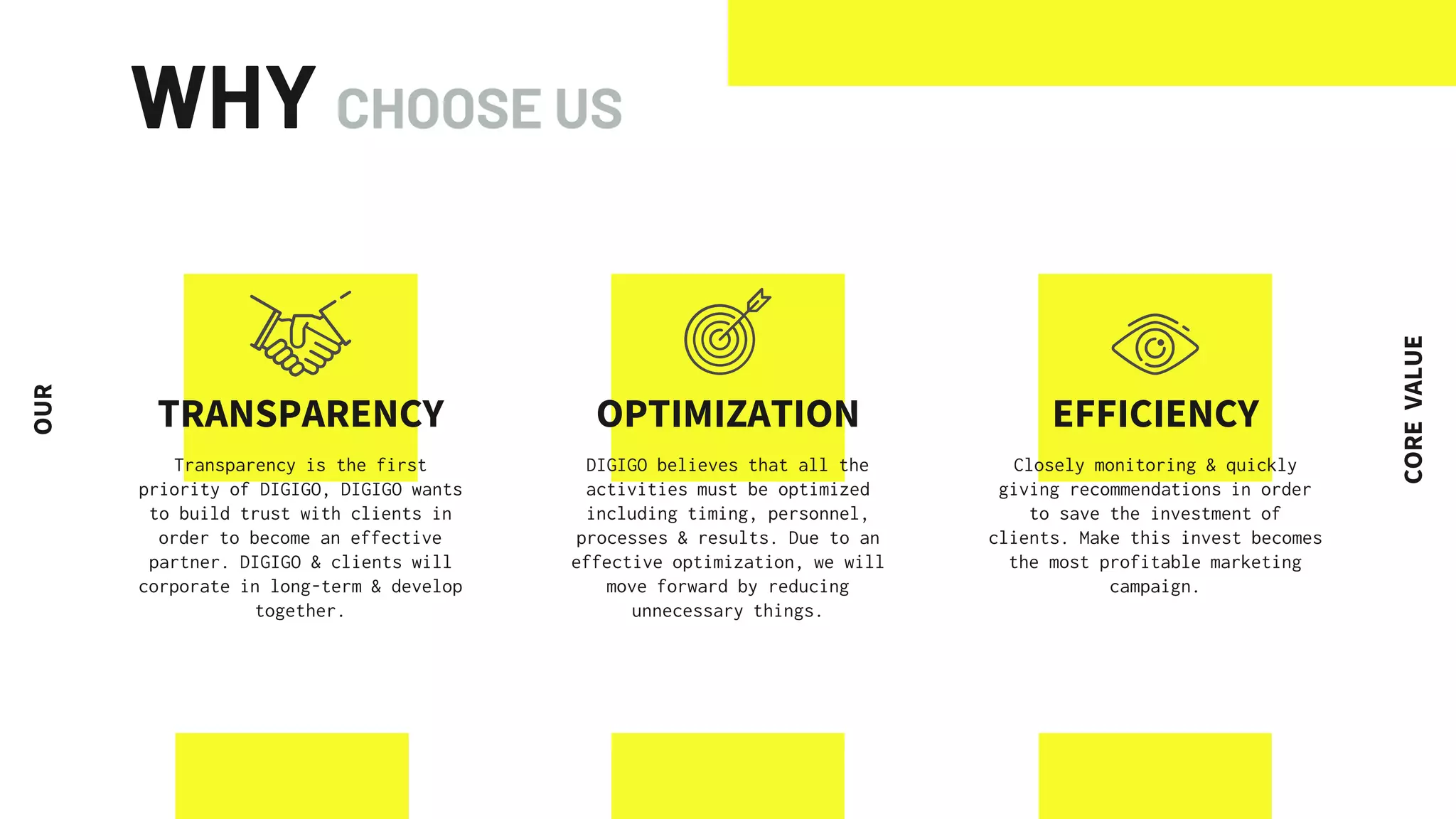 WHY CHOOSE US

OUR

TRANSPARENCY

Transparency is the first priority of DIGIGO, DIGIGO wants to build trust with clients in order to become an effective partner. DIGIGO & clients will corporate in long-term & develop together.

OPTIMIZATION

DIGIGO believes that all the activities must be optimized including timing, personnel, processes & results. Due to an effective optimization, we will move forward by reducing unnecessary things.

EFFICIENCY

Closely monitoring & quickly giving recommendations in order to save the investment of clients. Make this invest becomes the most profitable marketing campaign.

CORE VALUE